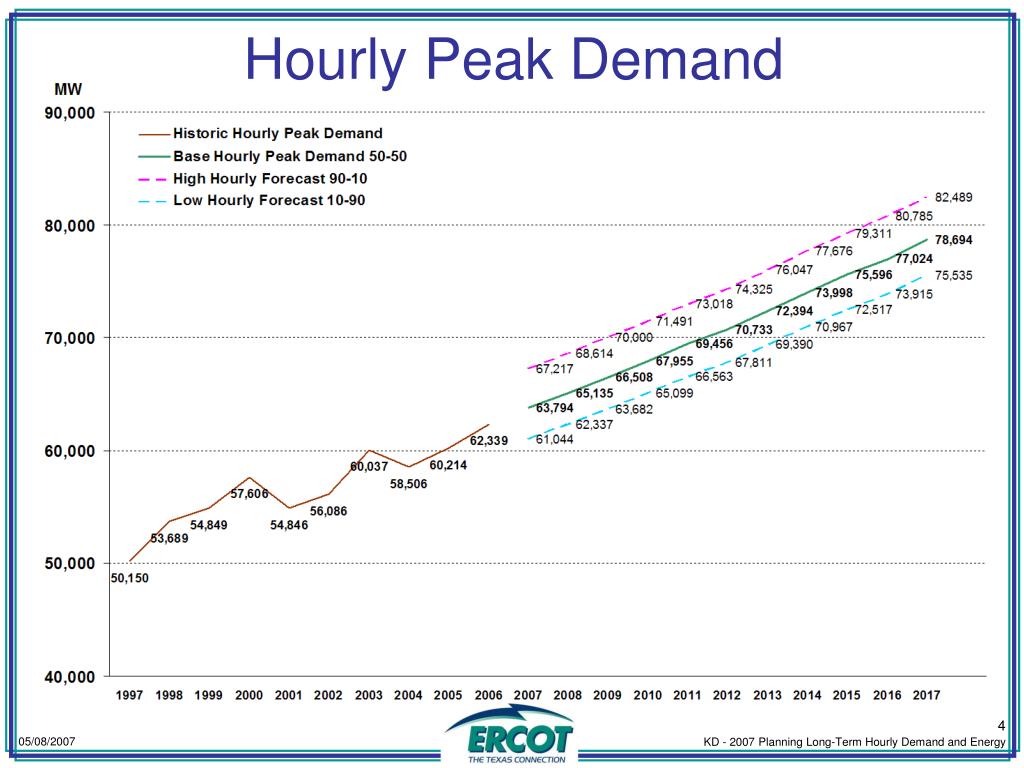 Hourly Peak Demand

MW

90,000
80,000
70,000
60,000
50,000
40,000

Historic Hourly Peak Demand
Base Hourly Peak Demand 50-50
High Hourly Forecast 90-10
Low Hourly Forecast 10-90

50,150
53,689
54,849
57,606
54,846
56,086
60,037
58,506
60,214
62,339

67,217
68,614
70,000
71,491
73,018
74,325
76,047
77,676
79,311
80,785
82,489

63,794
65,135
66,508
67,955
69,456
70,733
72,394
73,998
75,596
77,024
78,694

61,044
62,337
63,682
65,099
66,563
67,811
69,390
70,967
72,517
73,915
75,535

1997 1998 1999 2000 2001 2002 2003 2004 2005 2006 2007 2008 2009 2010 2011 2012 2013 2014 2015 2016 2017

05/08/2007

ERCOT
THE TEXAS CONNECTION

4
KD - 2007 Planning Long-Term Hourly Demand and Energy